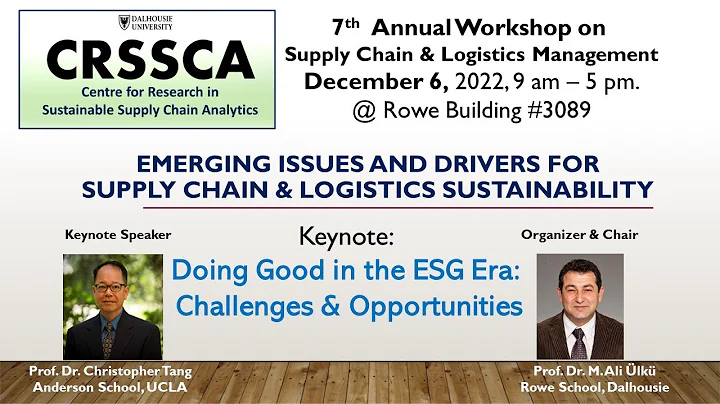 DALHOUSIE UNIVERSITY

CRSSCA

Centre for Research in Sustainable Supply Chain Analytics

7th Annual Workshop on Supply Chain & Logistics Management December 6, 2022, 9 am – 5 pm. @ Rowe Building #3089

EMERGING ISSUES AND DRIVERS FOR SUPPLY CHAIN & LOGISTICS SUSTAINABILITY

Keynote Speaker

Keynote:

Doing Good in the ESG Era: Challenges & Opportunities

Organizer & Chair

Prof. Dr. Christopher Tang
Anderson School, UCLA

Prof. Dr. M. Ali Ülkü
Rowe School, Dalhousie